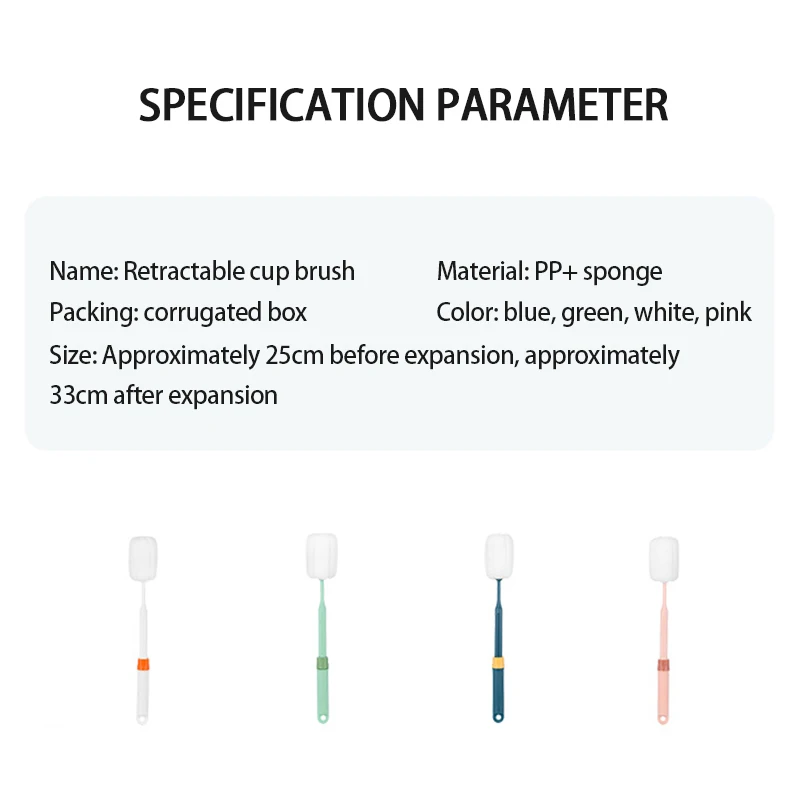 SPECIFICATION PARAMETER

Name: Retractable cup brush

Packing: corrugated box

Material: PP+ sponge

Color: blue, green, white, pink

Size: Approximately 25cm before expansion, approximately 33cm after expansion